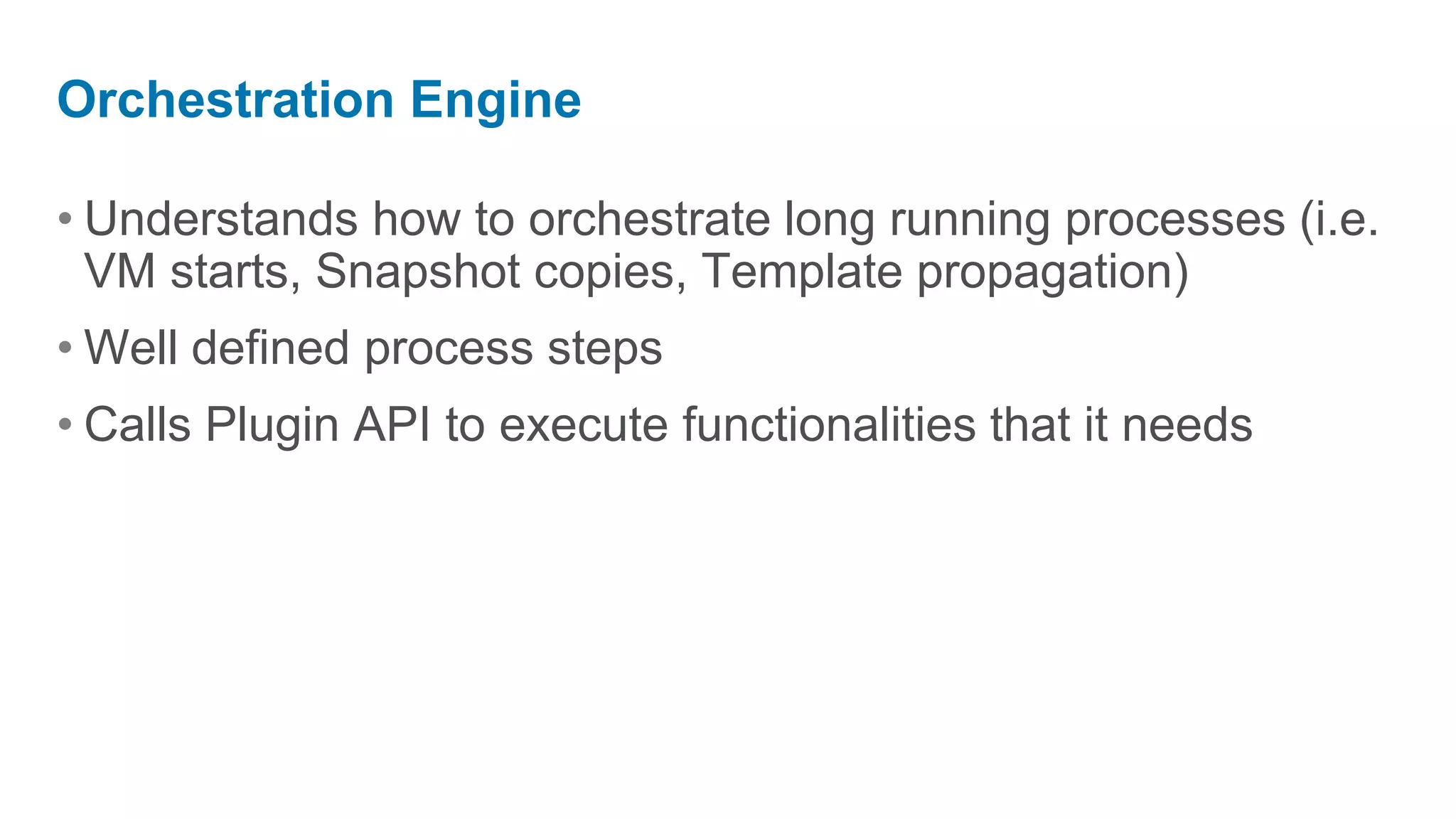 Orchestration Engine

• Understands how to orchestrate long running processes (i.e. VM starts, Snapshot copies, Template propagation)

• Well defined process steps

• Calls Plugin API to execute functionalities that it needs